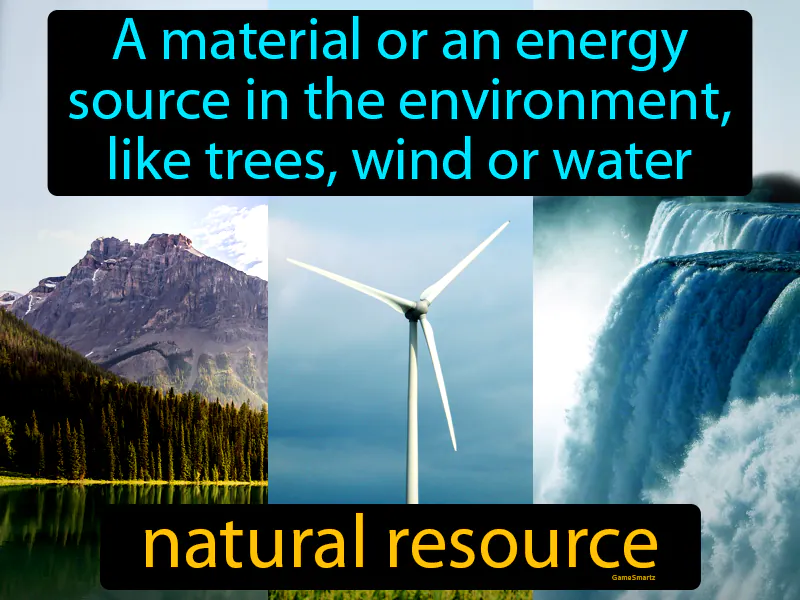 A material or an energy source in the environment, like trees, wind or water

natural resource

GameSmartz